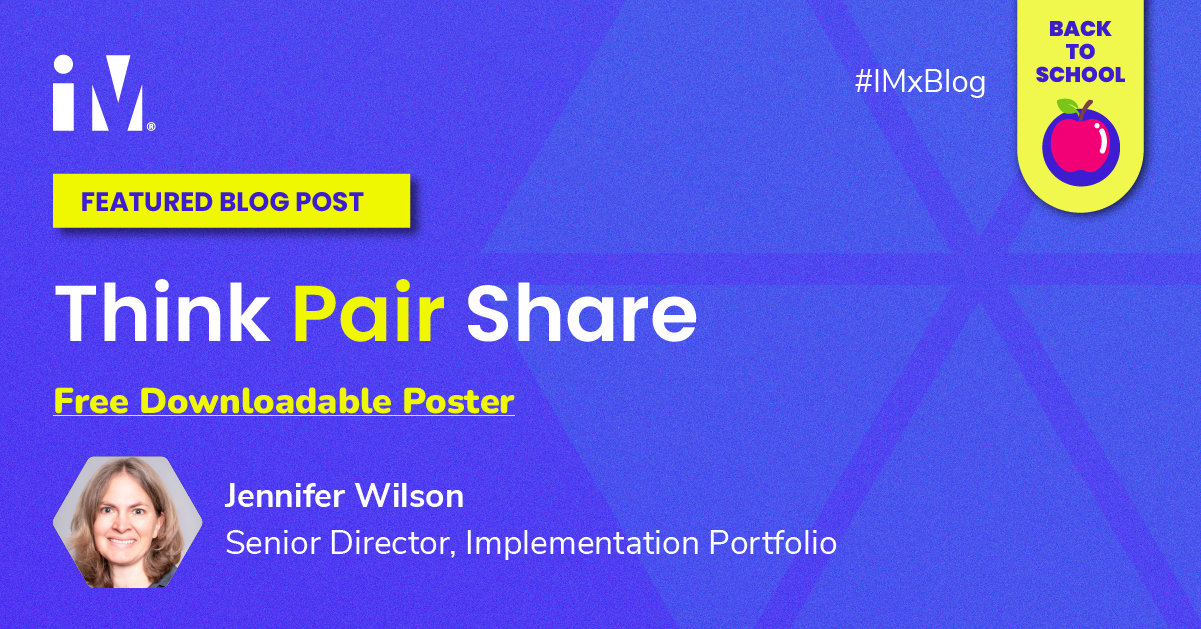 iM®

#IMxBlog

BACK TO SCHOOL

FEATURED BLOG POST

Think Pair Share

Free Downloadable Poster

Jennifer Wilson

Senior Director, Implementation Portfolio